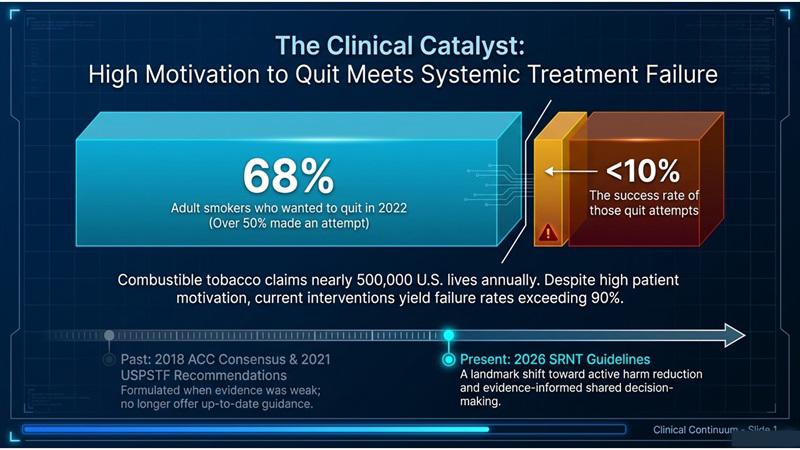 The Clinical Catalyst:
High Motivation to Quit Meets Systemic Treatment Failure

68%
Adult smokers who wanted to quit in 2022
(Over 50% made an attempt)

<10%
The success rate of those quit attempts

Combustible tobacco claims nearly 500,000 U.S. lives annually. Despite high patient motivation, current interventions yield failure rates exceeding 90%.

Past: 2018 ACC Consensus & 2021 USPSTF Recommendations
Formulated when evidence was weak; no longer offer up-to-date guidance.

Present: 2026 SRNT Guidelines
A landmark shift toward active harm reduction and evidence-informed shared decision-making.

Clinical Continuum - Slide 1